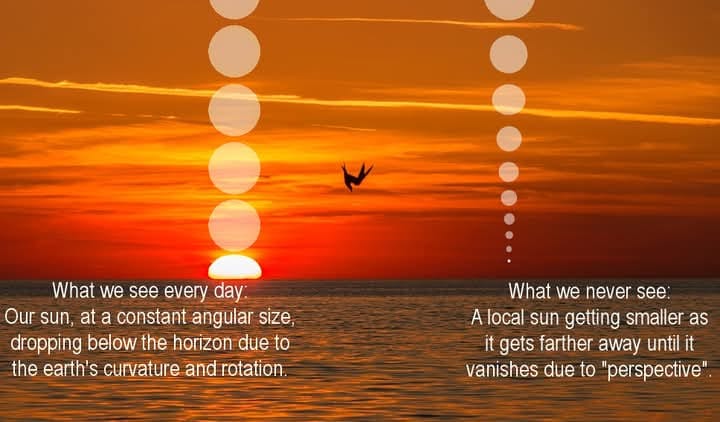 What we see every day:
Our sun, at a constant angular size, dropping below the horizon due to the earth's curvature and rotation.

What we never see:
A local sun getting smaller as it gets farther away until it vanishes due to "perspective".